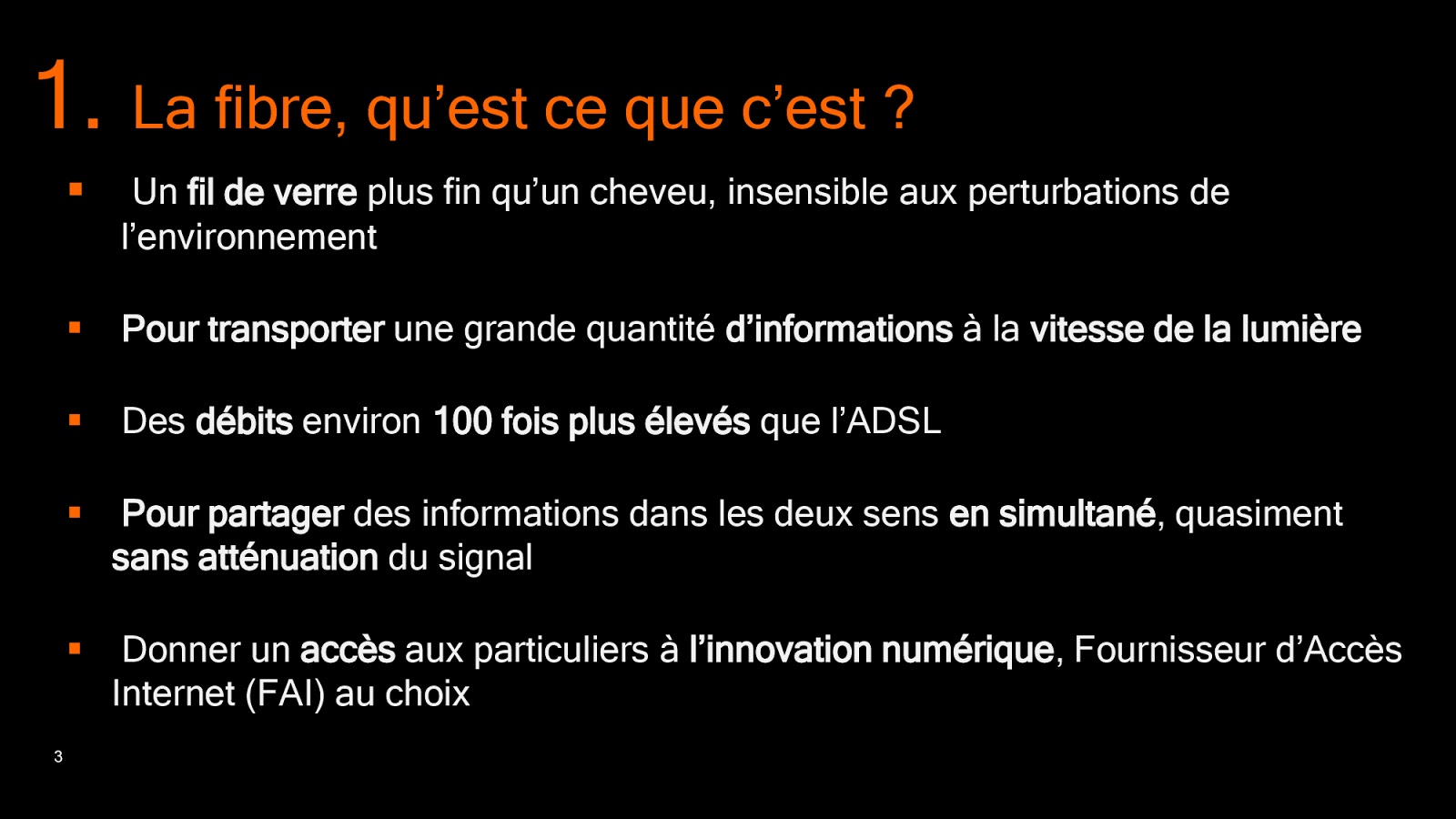 1. La fibre, qu’est ce que c’est ?

▪ Un fil de verre plus fin qu’un cheveu, insensible aux perturbations de l’environnement

▪ Pour transporter une grande quantité d’informations à la vitesse de la lumière

▪ Des débits environ 100 fois plus élevés que l’ADSL

▪ Pour partager des informations dans les deux sens en simultané, quasiment sans atténuation du signal

▪ Donner un accès aux particuliers à l’innovation numérique, Fournisseur d’Accès Internet (FAI) au choix

3